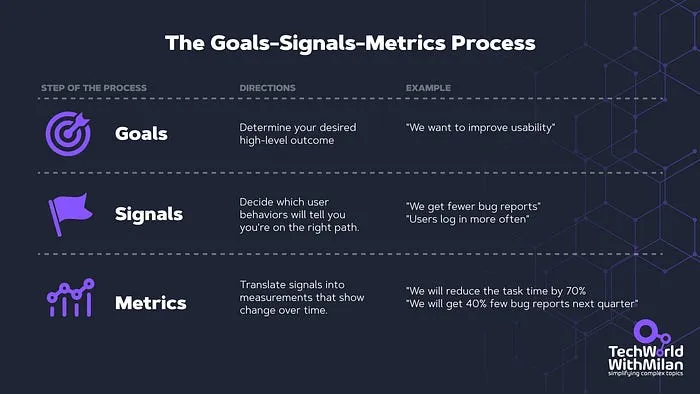 The Goals-Signals-Metrics Process

| STEP OF THE PROCESS | DIRECTIONS | EXAMPLE |
|---|---|---|
| Goals | Determine your desired high-level outcome | "We want to improve usability" |
| Signals | Decide which user behaviors will tell you you're on the right path. | "We get fewer bug reports" "Users log in more often" |
| Metrics | Translate signals into measurements that show change over time. | "We will reduce the task time by 70% "We will get 40% few bug reports next quarter" |

TechWorld WithMilan
simplifying complex topics